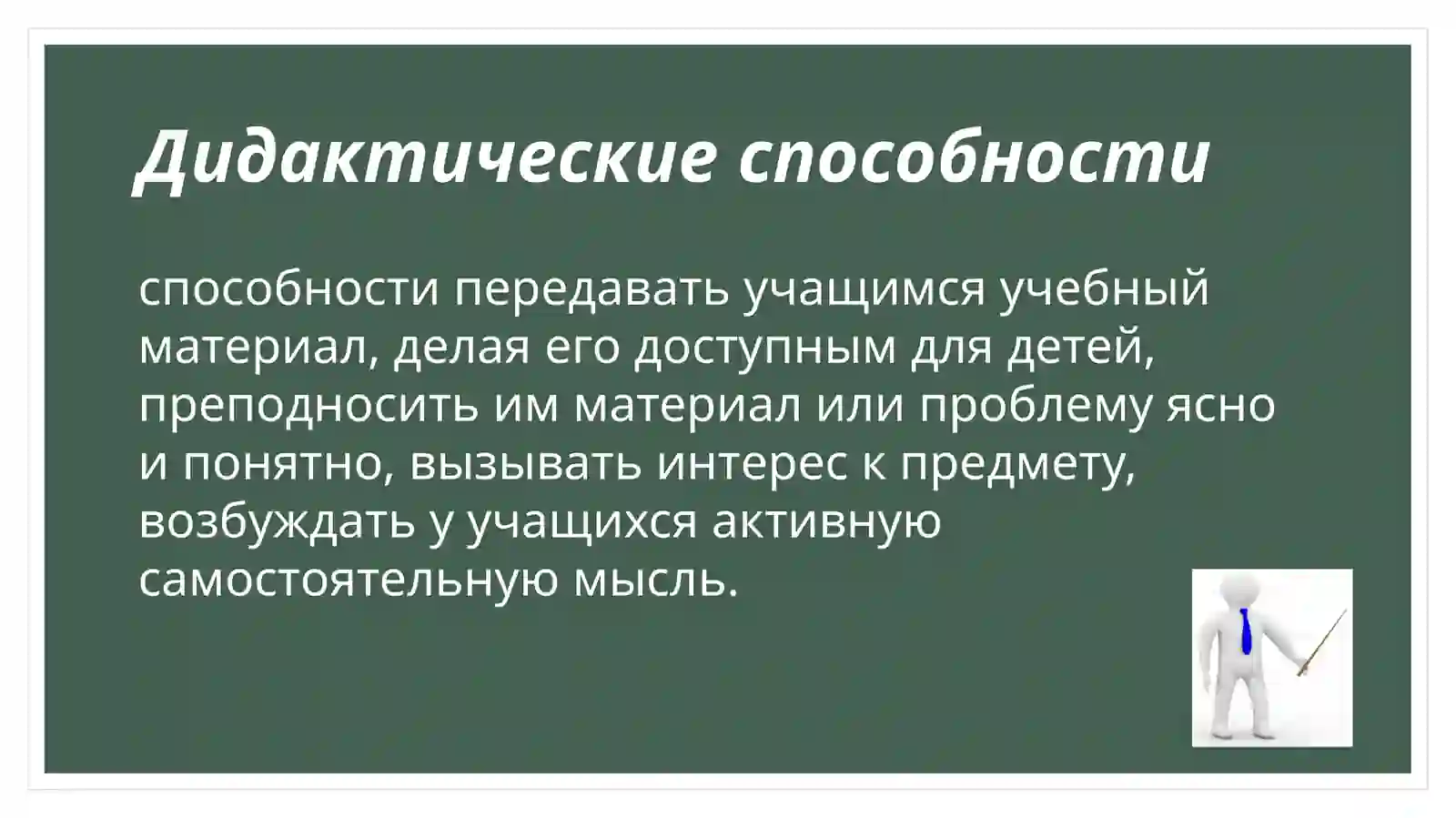 Дидактические способности

способности передавать учащимся учебный материал, делая его доступным для детей, преподносить им материал или проблему ясно и понятно, вызывать интерес к предмету, возбуждать у учащихся активную самостоятельную мысль.